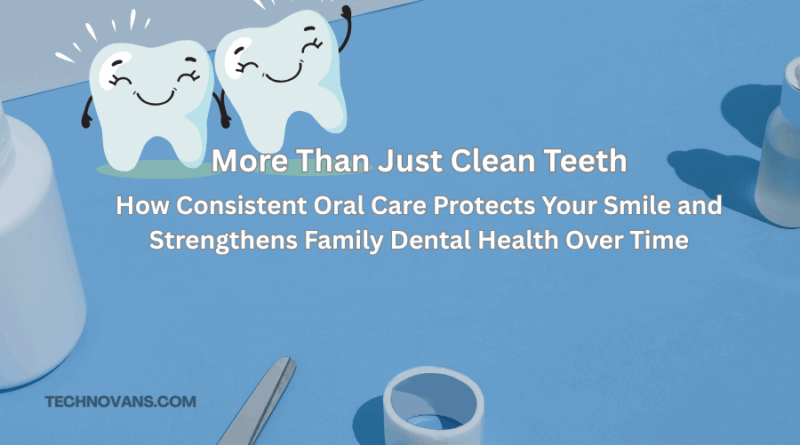 More Than Just Clean Teeth

How Consistent Oral Care Protects Your Smile and Strengthens Family Dental Health Over Time

TECHNOVANS.COM